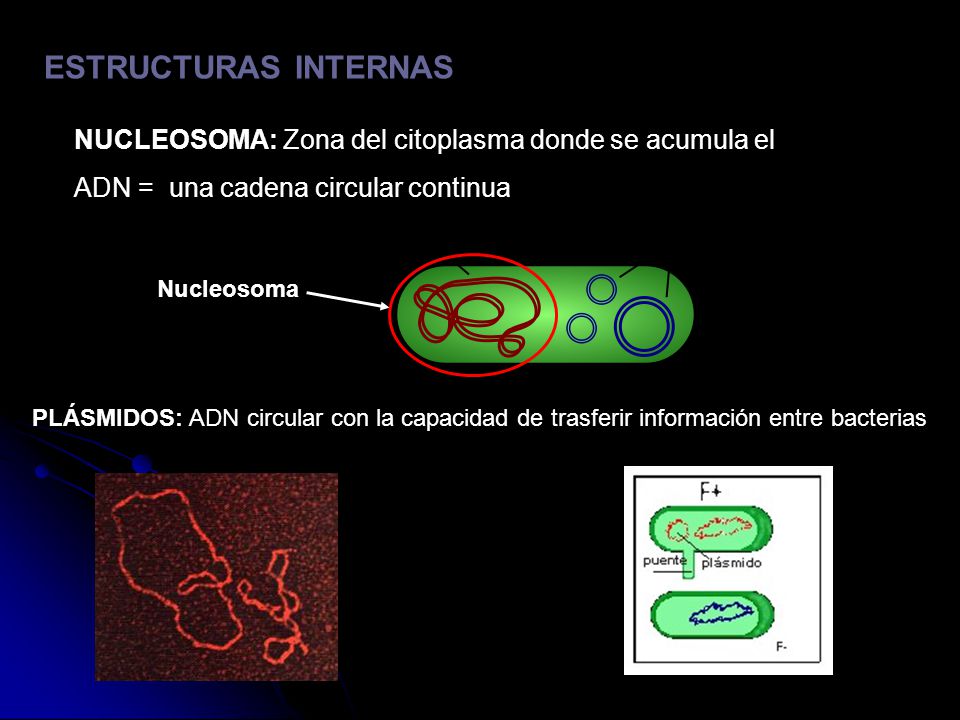 ESTRUCTURAS INTERNAS

NUCLEOSOMA: Zona del citoplasma donde se acumula el ADN = una cadena circular continua

Nucleosoma

PLÁSMIDOS: ADN circular con la capacidad de trasferir información entre bacterias

F+

puente

plásmido

F-